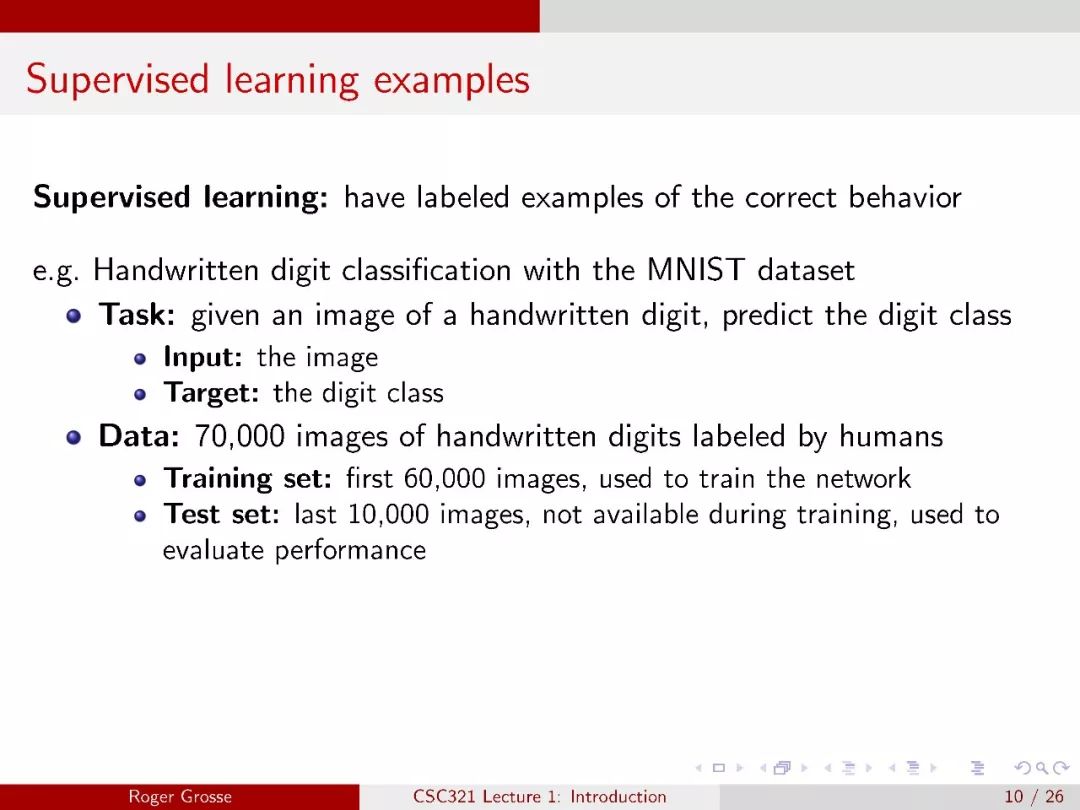 Supervised learning examples

**Supervised learning:** have labeled examples of the correct behavior

e.g. Handwritten digit classification with the MNIST dataset

- **Task:** given an image of a handwritten digit, predict the digit class
  - **Input:** the image
  - **Target:** the digit class
- **Data:** 70,000 images of handwritten digits labeled by humans
  - **Training set:** first 60,000 images, used to train the network
  - **Test set:** last 10,000 images, not available during training, used to evaluate performance

Roger Grosse CSC321 Lecture 1: Introduction 10 / 26